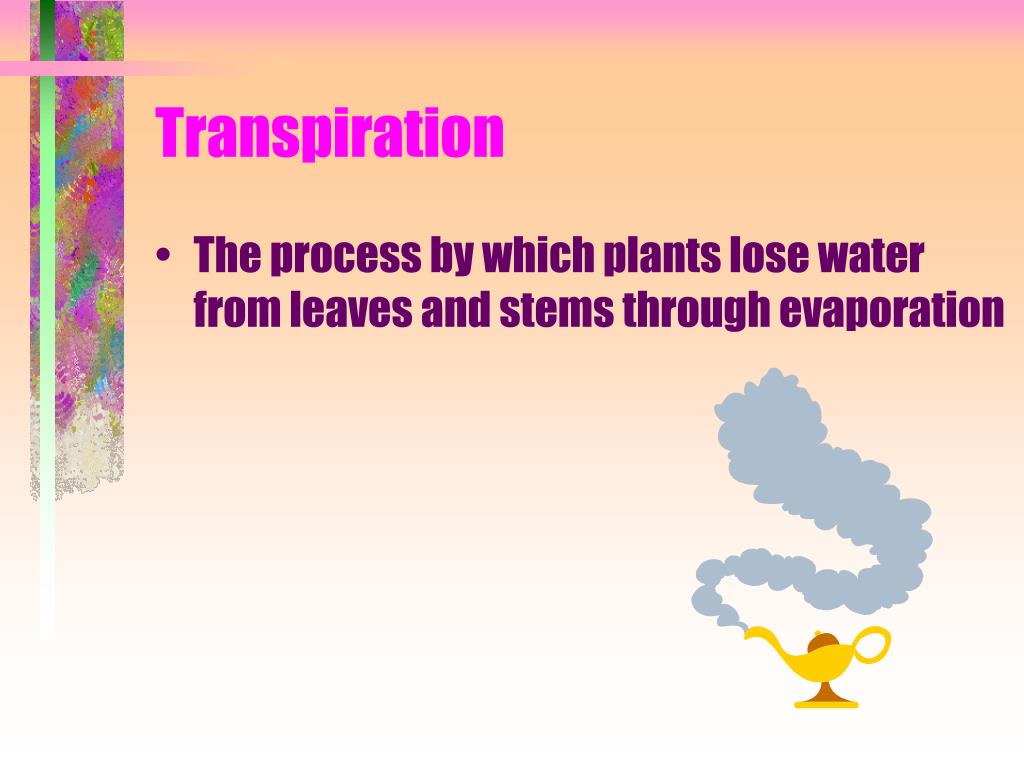 Transpiration

• The process by which plants lose water from leaves and stems through evaporation